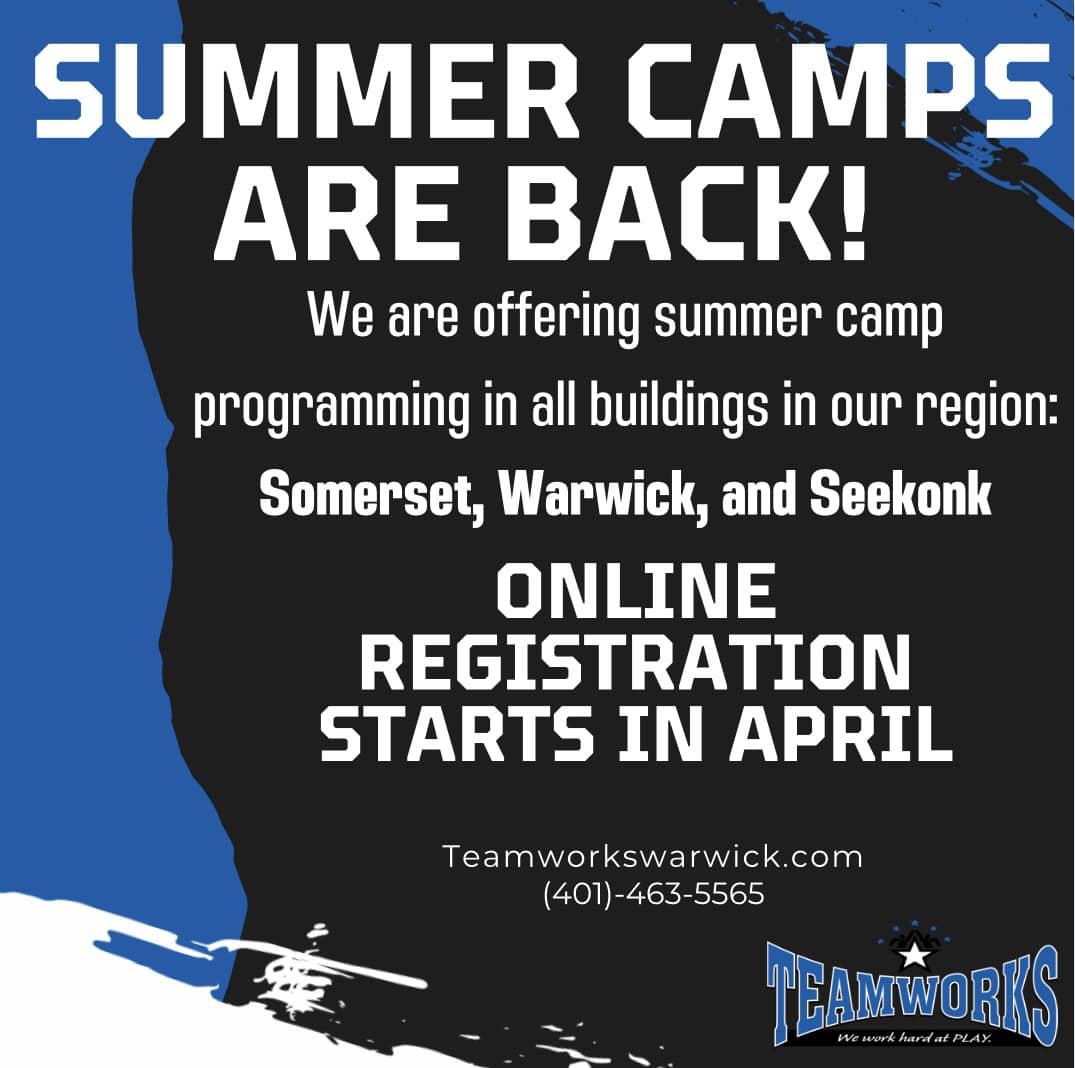 SUMMER CAMPS ARE BACK!

We are offering summer camp programming in all buildings in our region:

Somerset, Warwick, and Seekonk

ONLINE REGISTRATION STARTS IN APRIL

Teamworkswarwick.com
(401)-463-5565

TEAMWORKS
We work hard at PLAY.